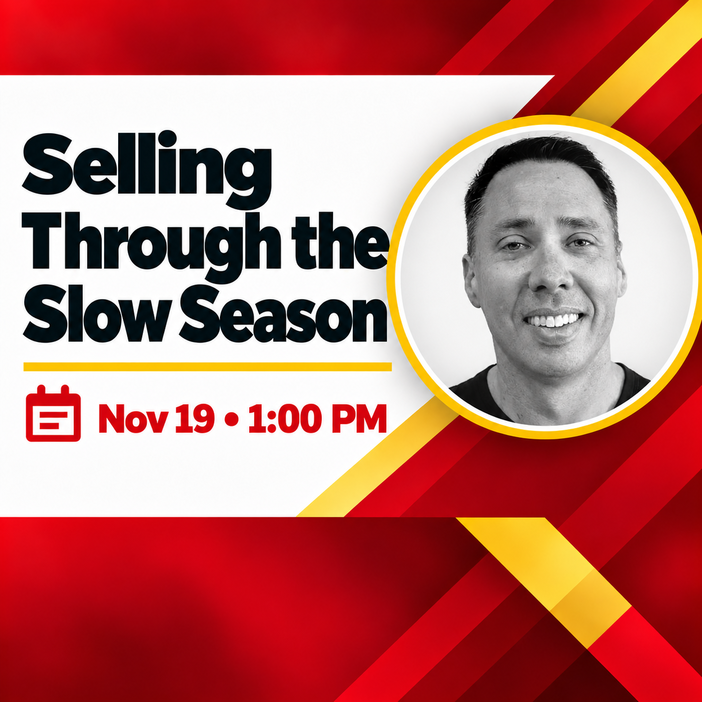 Selling Through the Slow Season

Nov 19 • 1:00 PM